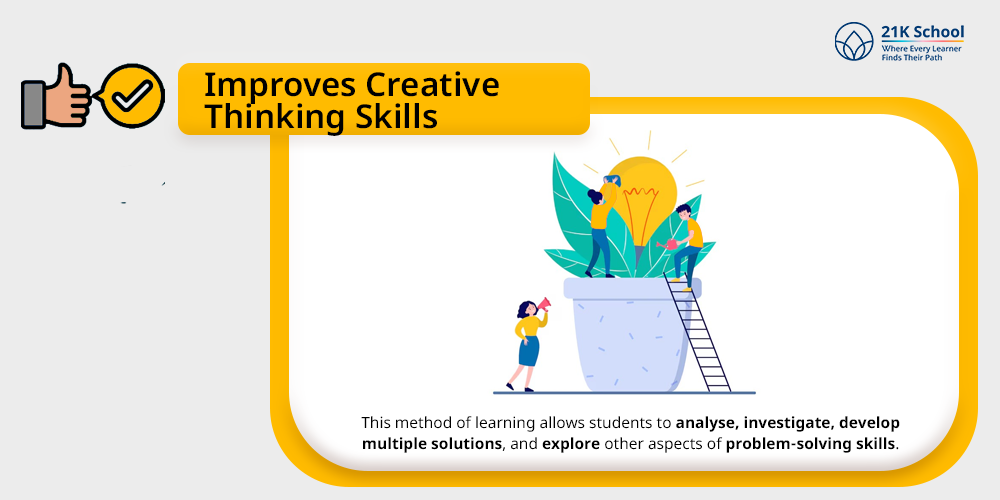 21K School
Where Every Learner Finds Their Path

Improves Creative Thinking Skills

This method of learning allows students to analyse, investigate, develop multiple solutions, and explore other aspects of problem-solving skills.